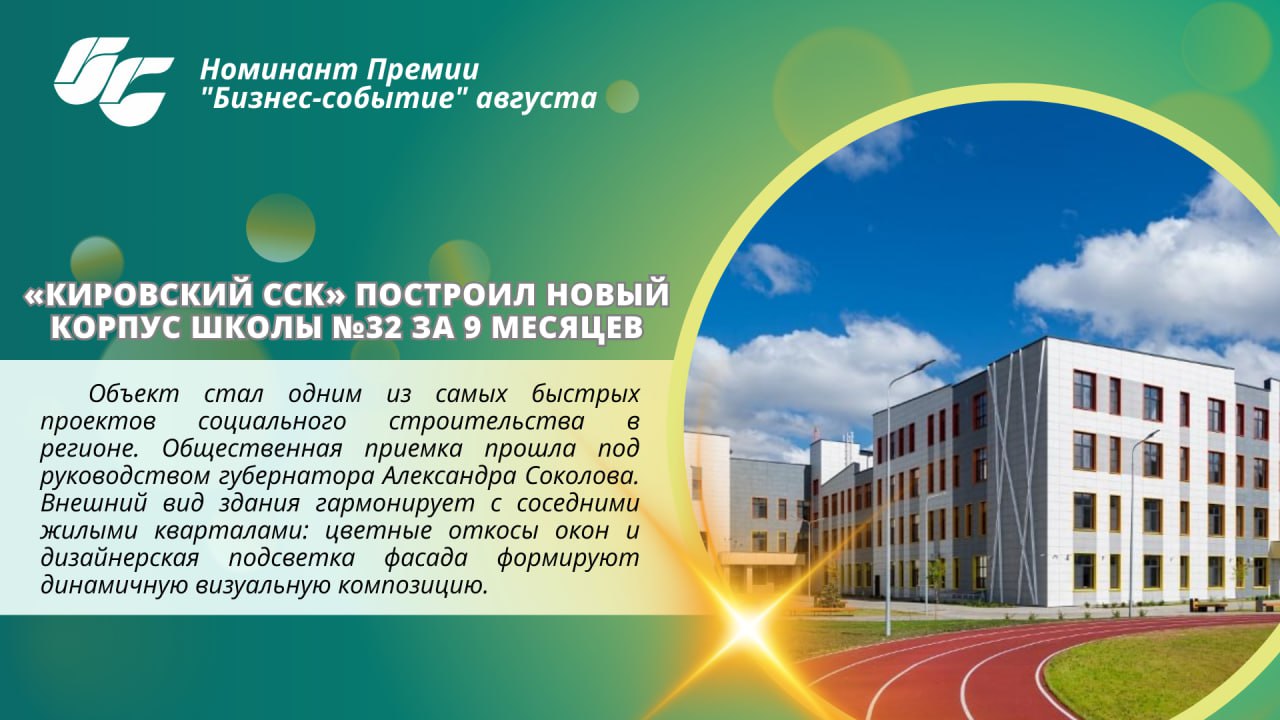 Номинант Премии
"Бизнес-событие" августа

«КИРОВСКИЙ ССК» ПОСТРОИЛ НОВЫЙ КОРПУС ШКОЛЫ №32 ЗА 9 МЕСЯЦЕВ

Объект стал одним из самых быстрых проектов социального строительства в регионе. Общественная приемка прошла под руководством губернатора Александра Соколова. Внешний вид здания гармонирует с соседними жилыми кварталами: цветные откосы окон и дизайнерская подсветка фасада формируют динамичную визуальную композицию.